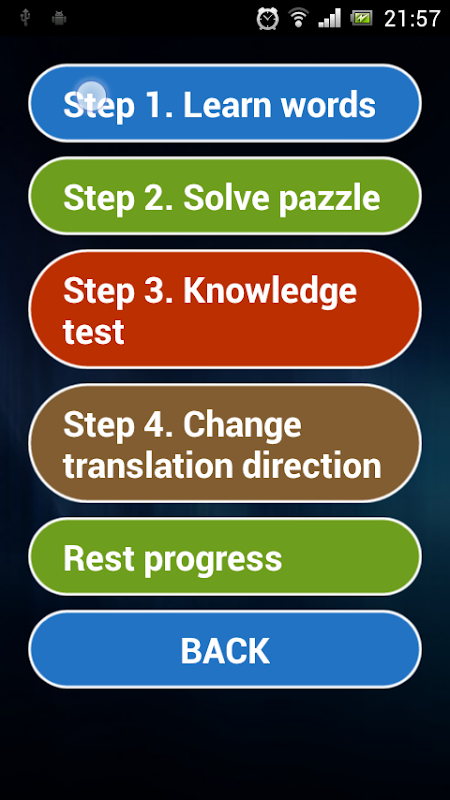 21:57

Step 1. Learn words

Step 2. Solve pazzle

Step 3. Knowledge test

Step 4. Change translation direction

Rest progress

BACK